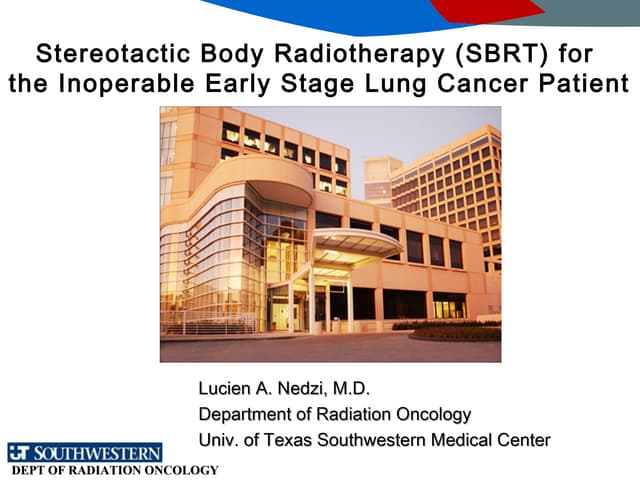 Stereotactic Body Radiotherapy (SBRT) for the Inoperable Early Stage Lung Cancer Patient

Lucien A. Nedzi, M.D.
Department of Radiation Oncology
Univ. of Texas Southwestern Medical Center

UT SOUTHWESTERN
DEPT OF RADIATION ONCOLOGY